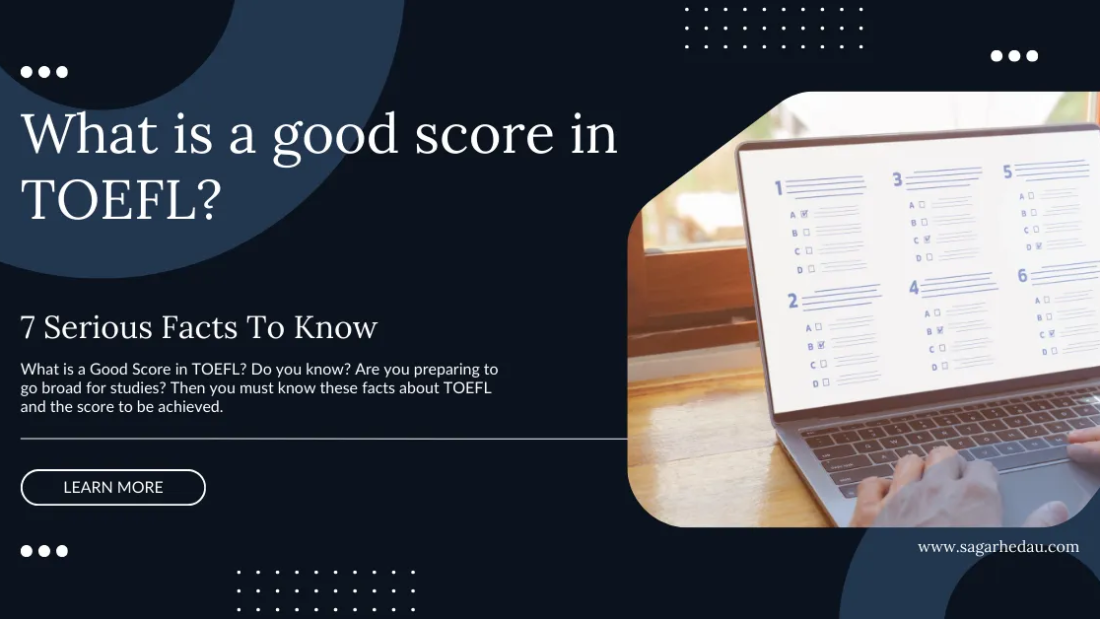 What is a good score in TOEFL?

7 Serious Facts To Know

What is a Good Score in TOEFL? Do you know? Are you preparing to go broad for studies? Then you must know these facts about TOEFL and the score to be achieved.

LEARN MORE

1
A
B
C
D

2
A
B
C
D

3
A
B
C
D

4
A
B
C
D

5
A
B
C
D

6
A
B
C
D

www.sagarhedau.com